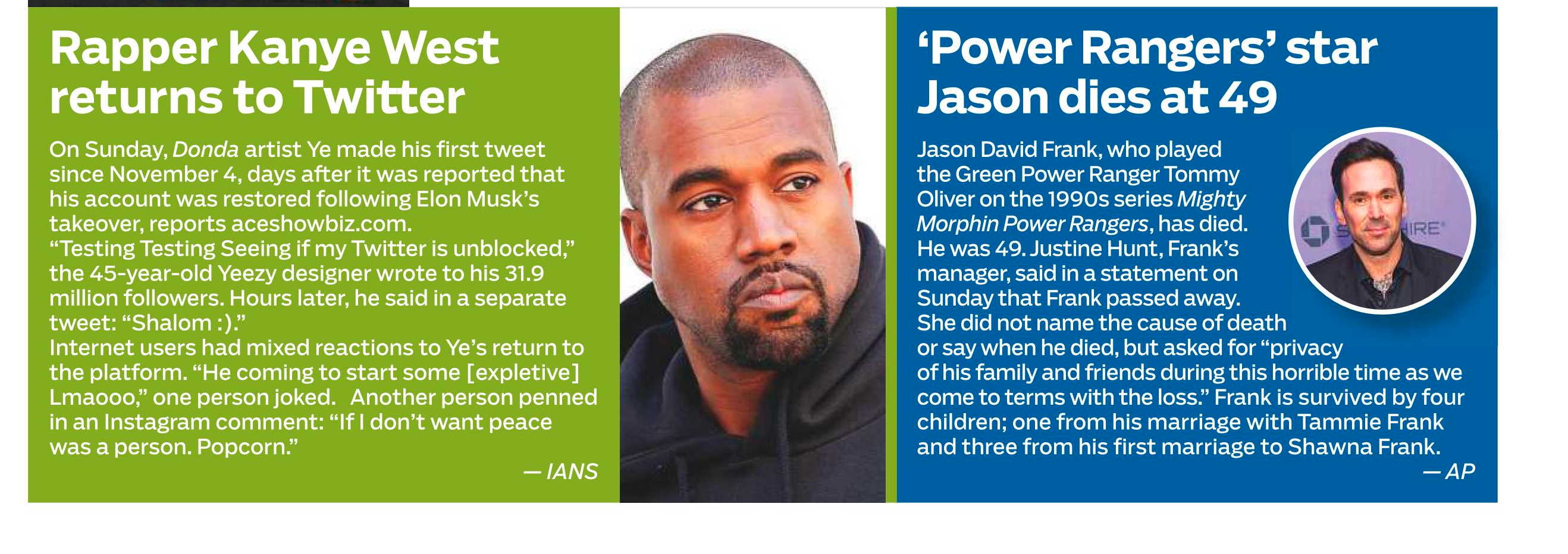 Rapper Kanye West returns to Twitter

On Sunday, Donda artist Ye made his first tweet since November 4, days after it was reported that his account was restored following Elon Musk's takeover, reports aceshowbiz.com.
"Testing Testing Seeing if my Twitter is unblocked," the 45-year-old Yeezy designer wrote to his 31.9 million followers. Hours later, he said in a separate tweet: "Shalom :)."
Internet users had mixed reactions to Ye's return to the platform. "He coming to start some [expletive] Lmaooo," one person joked. Another person penned in an Instagram comment: "If I don't want peace was a person. Popcorn."

— IANS

'Power Rangers' star Jason dies at 49

Jason David Frank, who played the Green Power Ranger Tommy Oliver on the 1990s series Mighty Morphin Power Rangers, has died. He was 49. Justine Hunt, Frank's manager, said in a statement on Sunday that Frank passed away. She did not name the cause of death or say when he died, but asked for "privacy of his family and friends during this horrible time as we come to terms with the loss." Frank is survived by four children; one from his marriage with Tammie Frank and three from his first marriage to Shawna Frank.

— AP